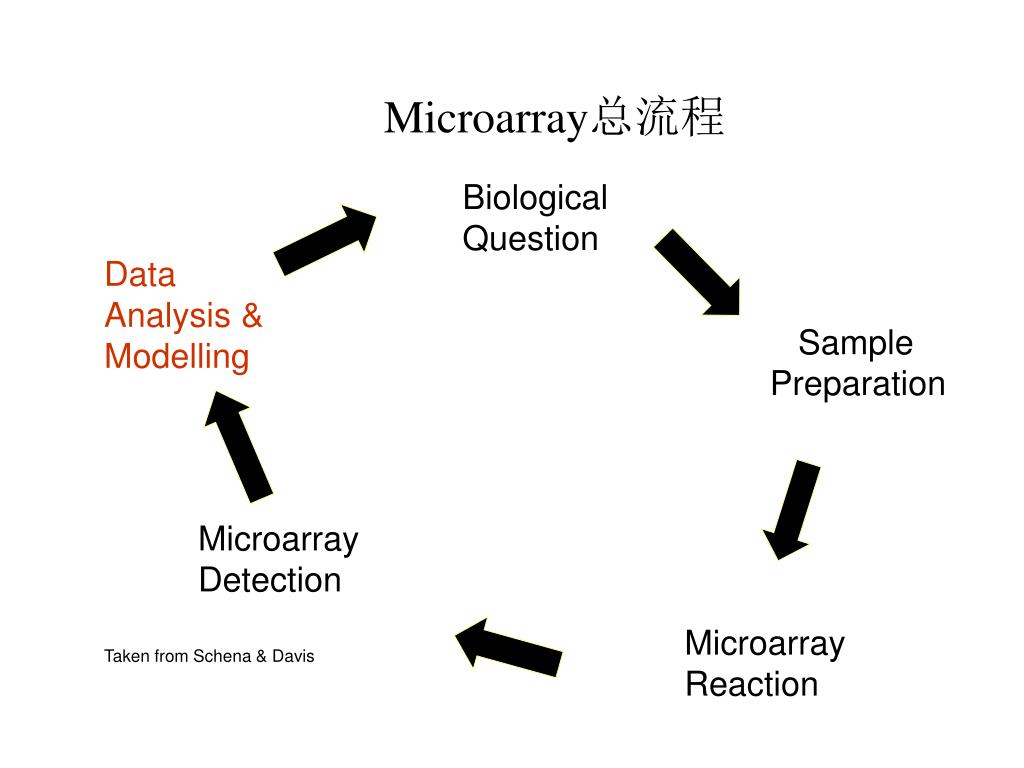 Microarray总流程

Biological Question

Sample Preparation

Microarray Reaction

Microarray Detection

Data Analysis & Modelling

Taken from Schena & Davis